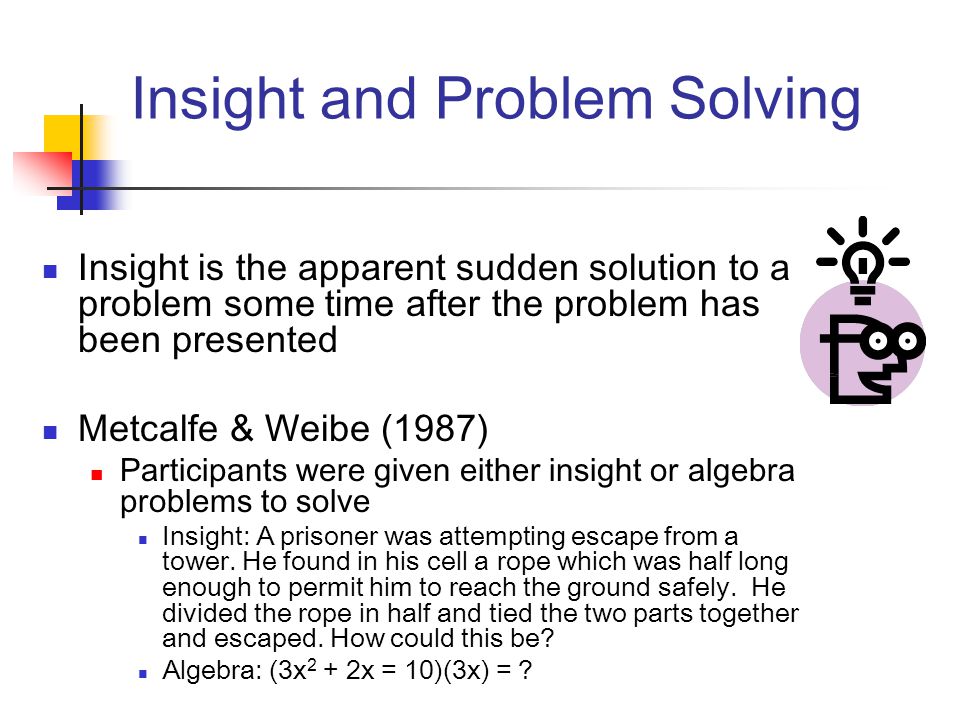 Insight and Problem Solving

Insight is the apparent sudden solution to a problem some time after the problem has been presented

Metcalfe & Weibe (1987)

Participants were given either insight or algebra problems to solve

Insight: A prisoner was attempting escape from a tower. He found in his cell a rope which was half long enough to permit him to reach the ground safely. He divided the rope in half and tied the two parts together and escaped. How could this be?

Algebra: $(3x^2 + 2x = 10)(3x) = ?$